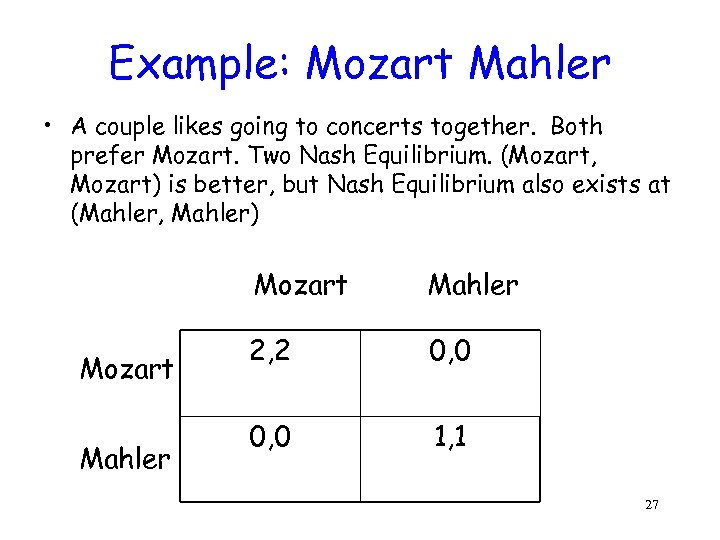 Example: Mozart Mahler

• A couple likes going to concerts together. Both prefer Mozart. Two Nash Equilibrium. (Mozart, Mozart) is better, but Nash Equilibrium also exists at (Mahler, Mahler)

| | Mozart | Mahler |
|---|---|---|
| Mozart | 2,2 | 0,0 |
| Mahler | 0,0 | 1,1 |

27